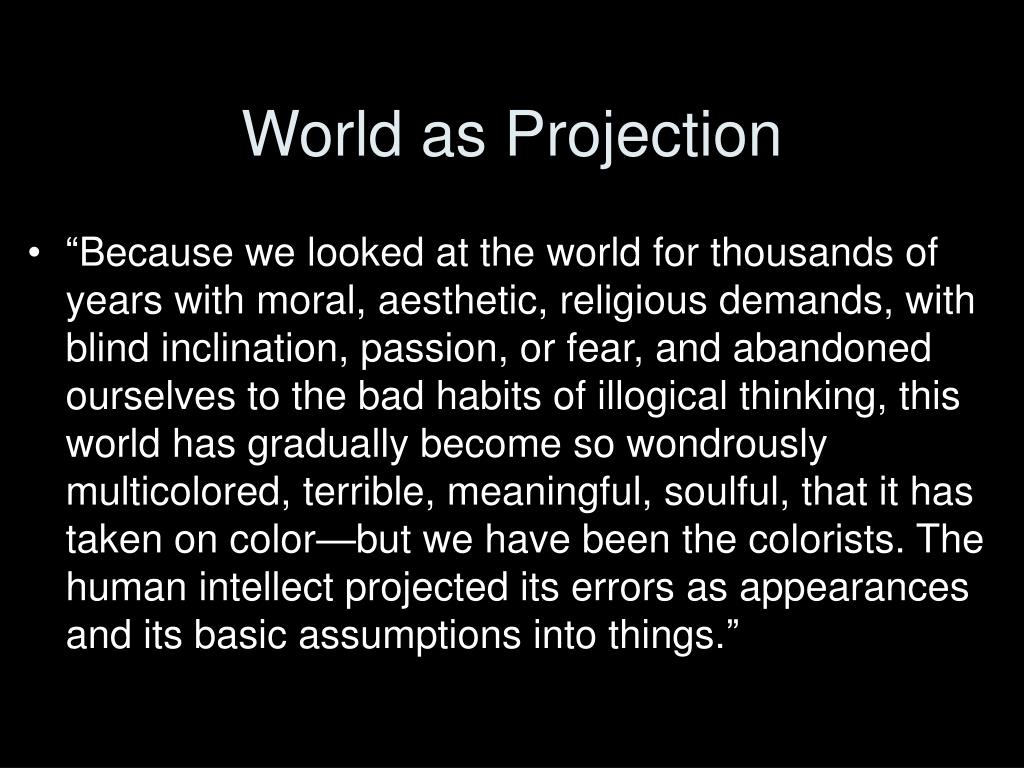 World as Projection

• “Because we looked at the world for thousands of years with moral, aesthetic, religious demands, with blind inclination, passion, or fear, and abandoned ourselves to the bad habits of illogical thinking, this world has gradually become so wondrously multicolored, terrible, meaningful, soulful, that it has taken on color—but we have been the colorists. The human intellect projected its errors as appearances and its basic assumptions into things.”